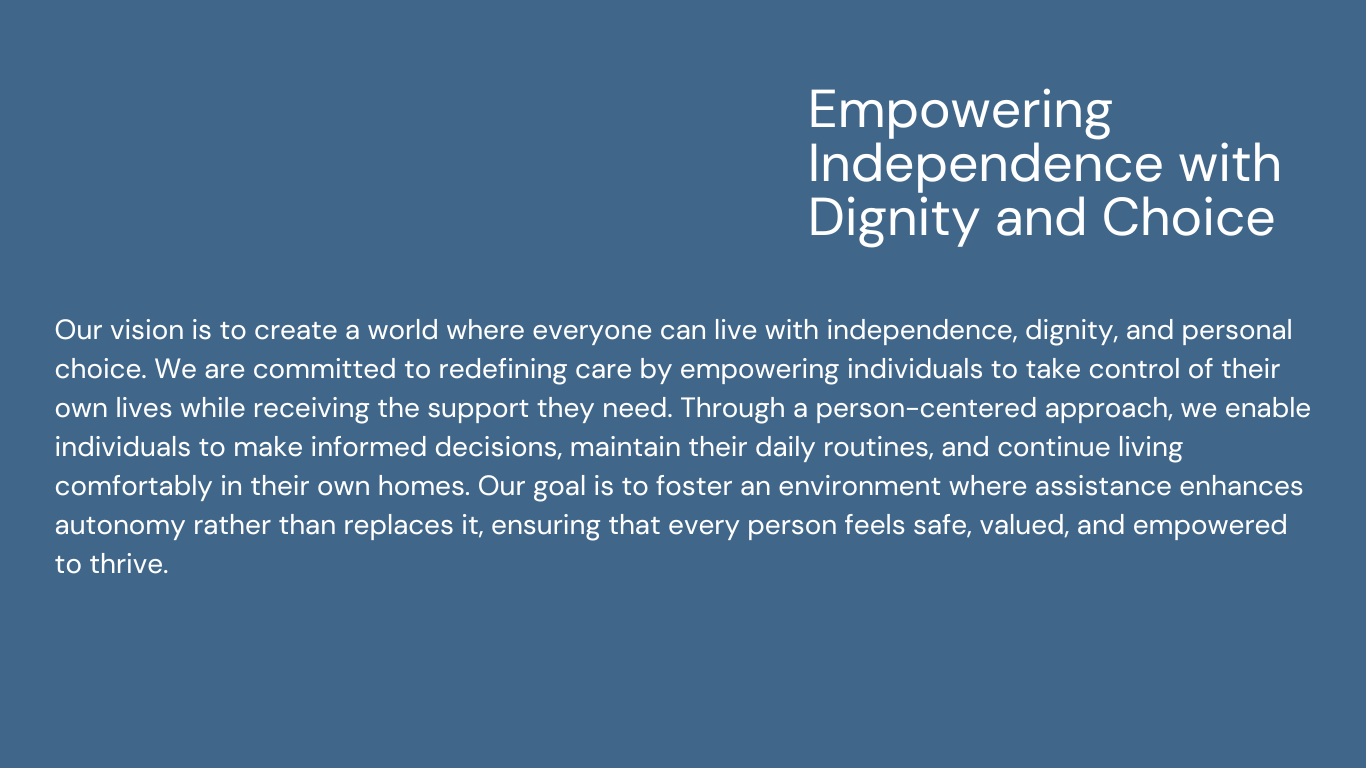 Empowering Independence with Dignity and Choice

Our vision is to create a world where everyone can live with independence, dignity, and personal choice. We are committed to redefining care by empowering individuals to take control of their own lives while receiving the support they need. Through a person-centered approach, we enable individuals to make informed decisions, maintain their daily routines, and continue living comfortably in their own homes. Our goal is to foster an environment where assistance enhances autonomy rather than replaces it, ensuring that every person feels safe, valued, and empowered to thrive.